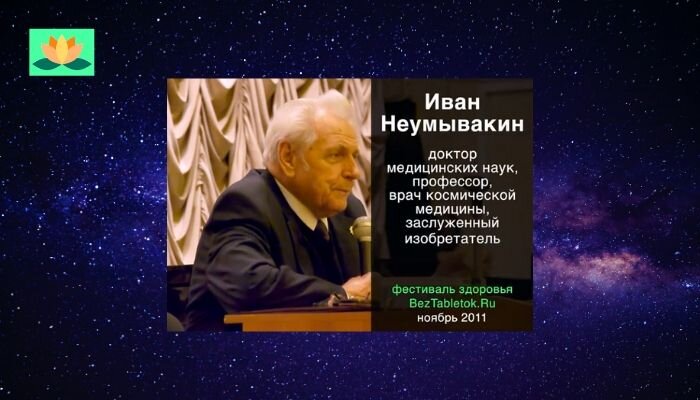 Иван Неумывакин

доктор медицинских наук, профессор, врач космической медицины, заслуженный изобретатель

фестиваль здоровья
BezTabletok.Ru
ноябрь 2011